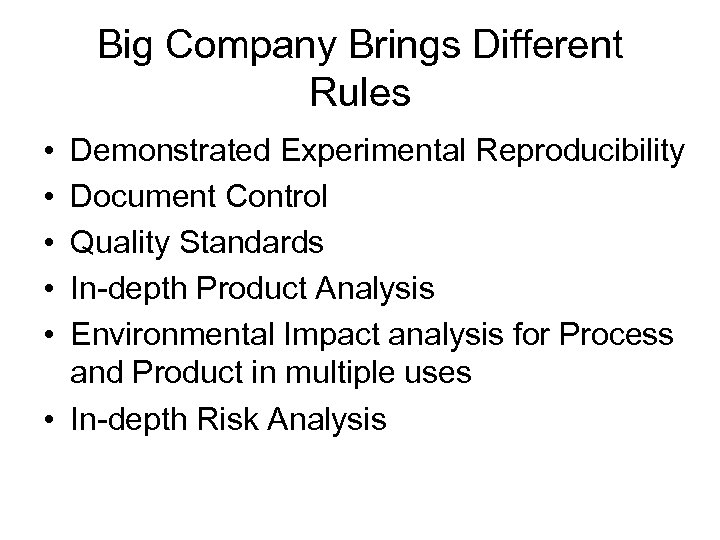 Big Company Brings Different Rules

• Demonstrated Experimental Reproducibility
• Document Control
• Quality Standards
• In-depth Product Analysis
• Environmental Impact analysis for Process and Product in multiple uses
• In-depth Risk Analysis